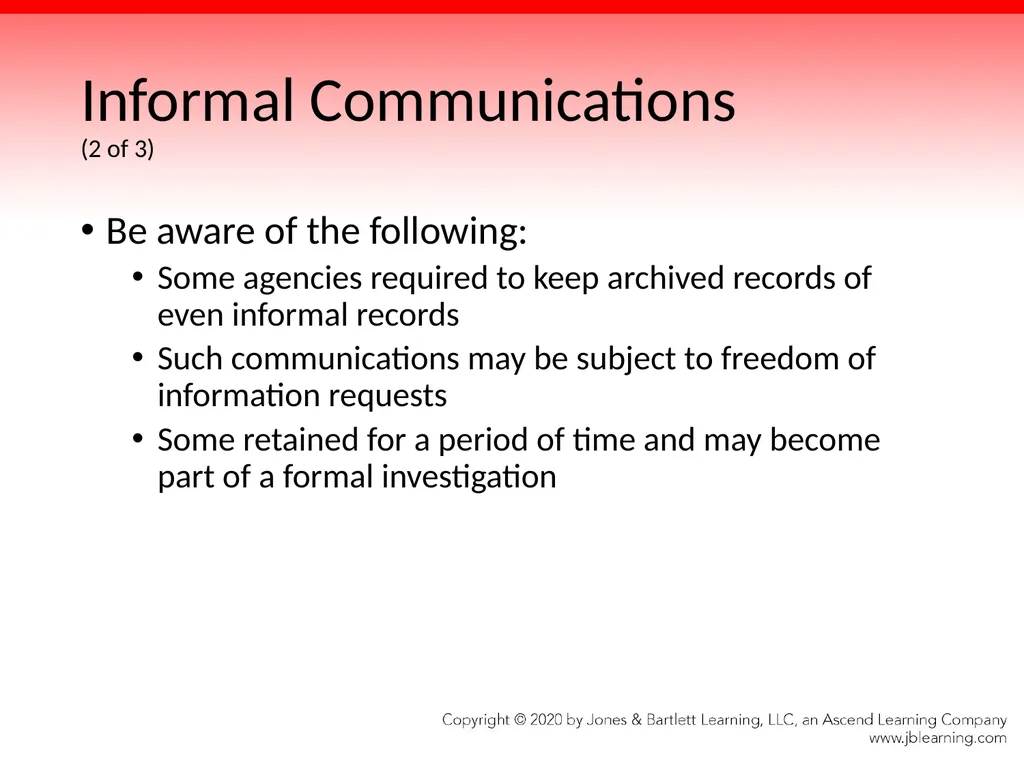 Informal Communications
(2 of 3)

• Be aware of the following:
• Some agencies required to keep archived records of even informal records
• Such communications may be subject to freedom of information requests
• Some retained for a period of time and may become part of a formal investigation

Copyright © 2020 by Jones & Bartlett Learning, LLC, an Ascend Learning Company
www.jblearning.com